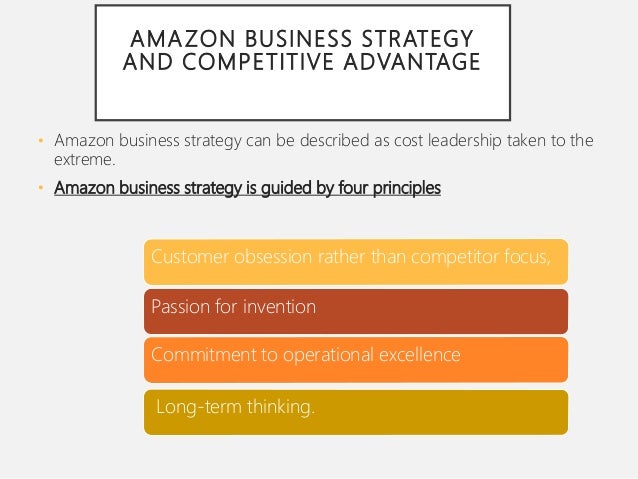 AMAZON BUSINESS STRATEGY AND COMPETITIVE ADVANTAGE

• Amazon business strategy can be described as cost leadership taken to the extreme.

• Amazon business strategy is guided by four principles

Customer obsession rather than competitor focus,

Passion for invention

Commitment to operational excellence

Long-term thinking.